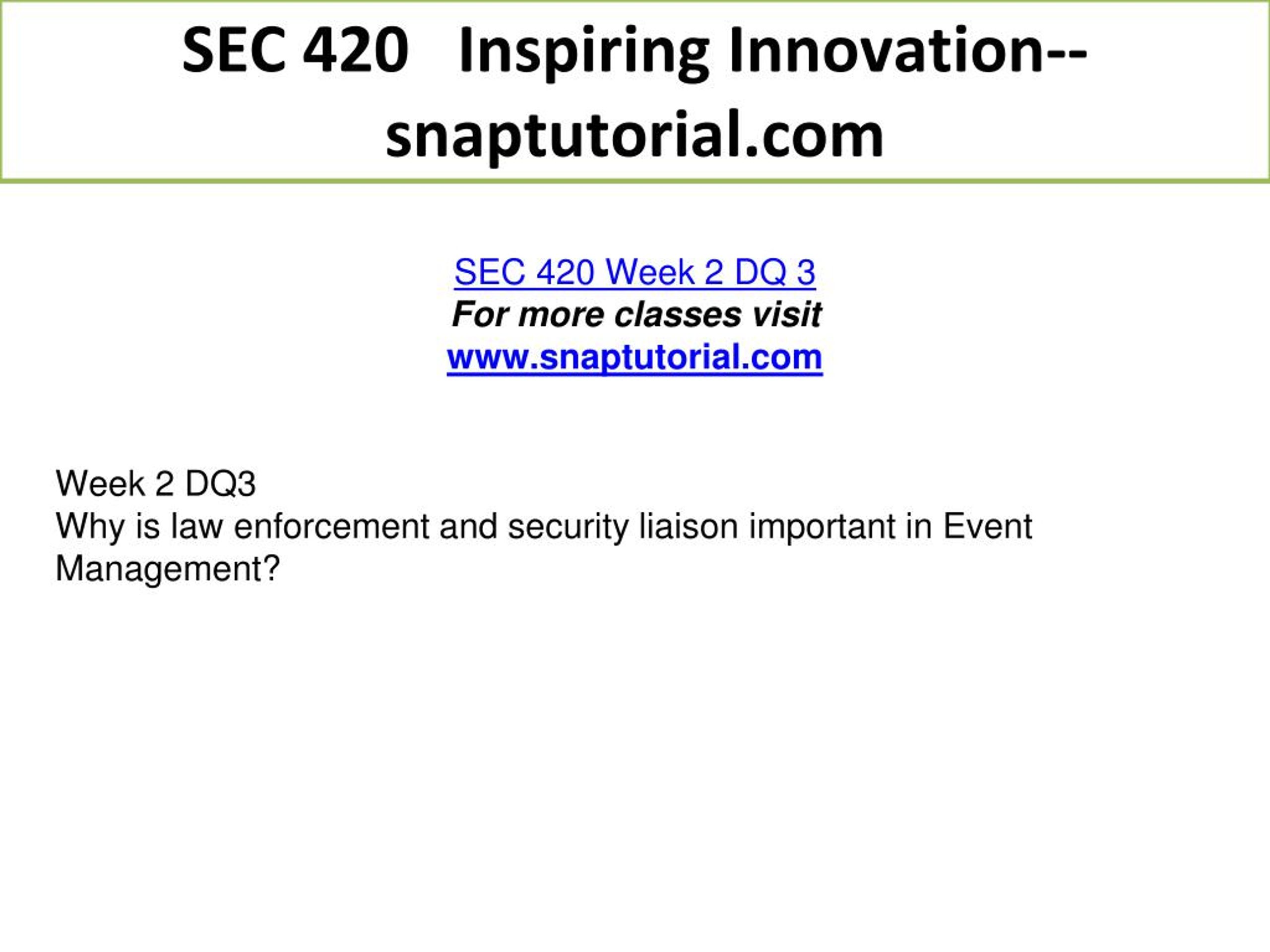 SEC 420 Inspiring Innovation--snaptutorial.com

SEC 420 Week 2 DQ 3
For more classes visit
www.snaptutorial.com

Week 2 DQ3
Why is law enforcement and security liaison important in Event Management?